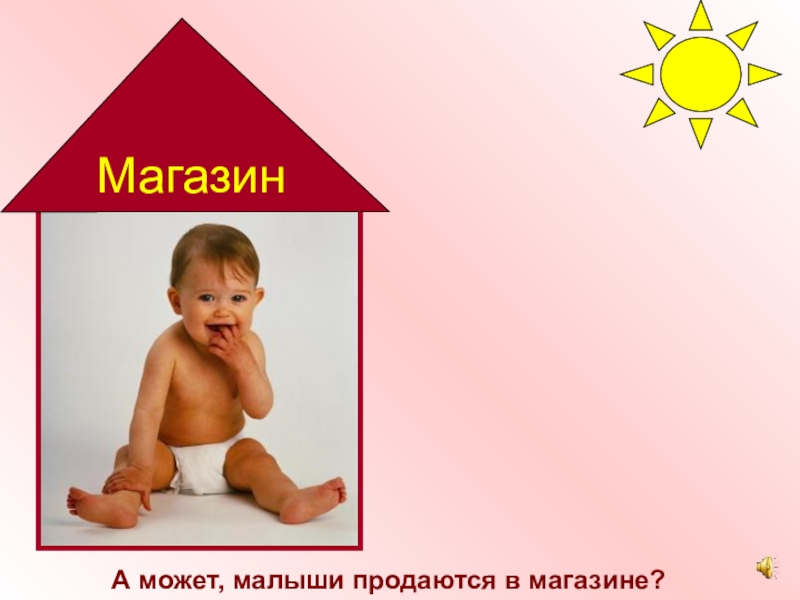 Магазин

А может, малыши продаются в магазине?